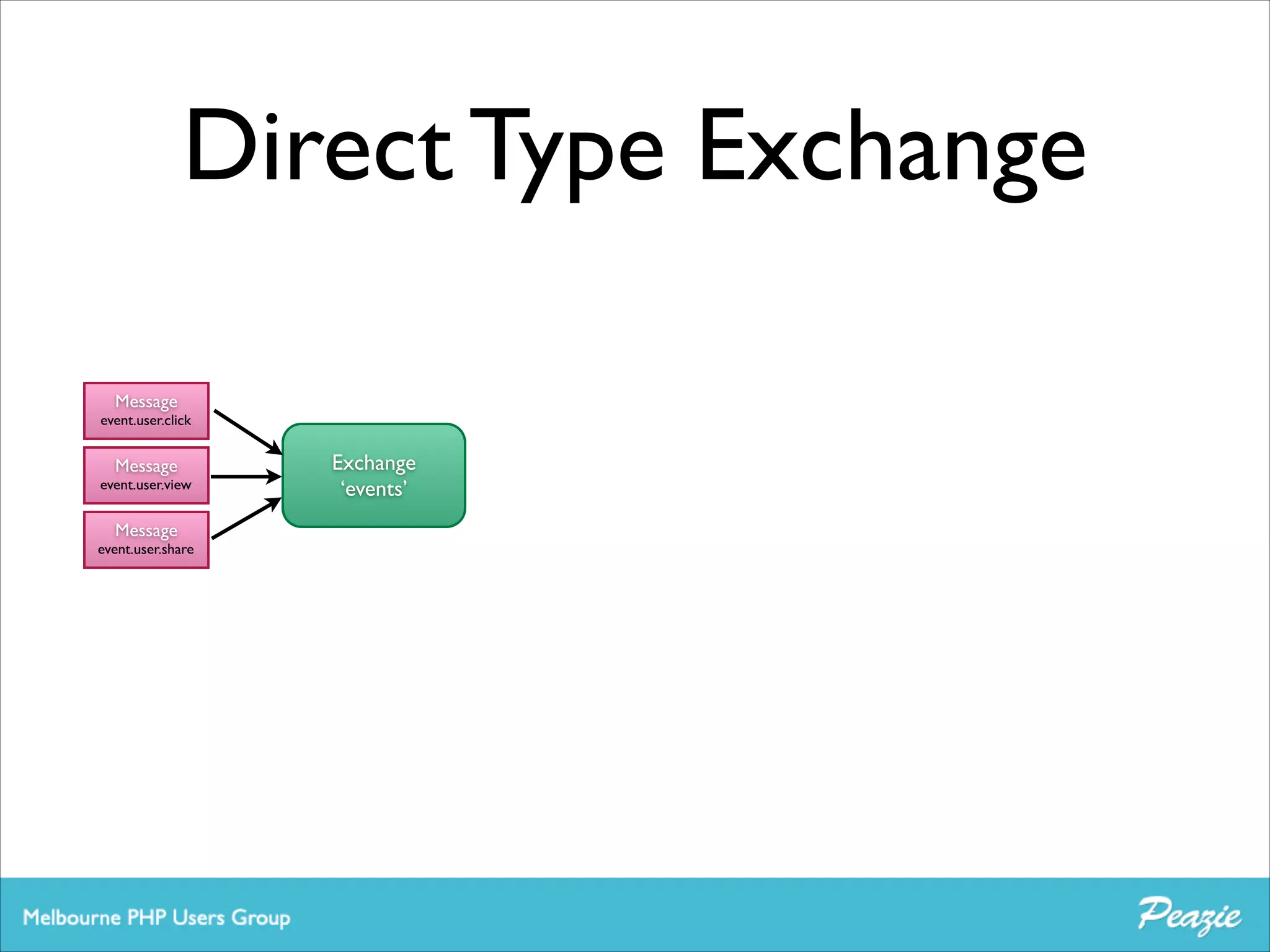 Direct Type Exchange

Message
event.user.click

Message
event.user.view

Message
event.user.share

Exchange
'events'

Melbourne PHP Users Group

Peazie